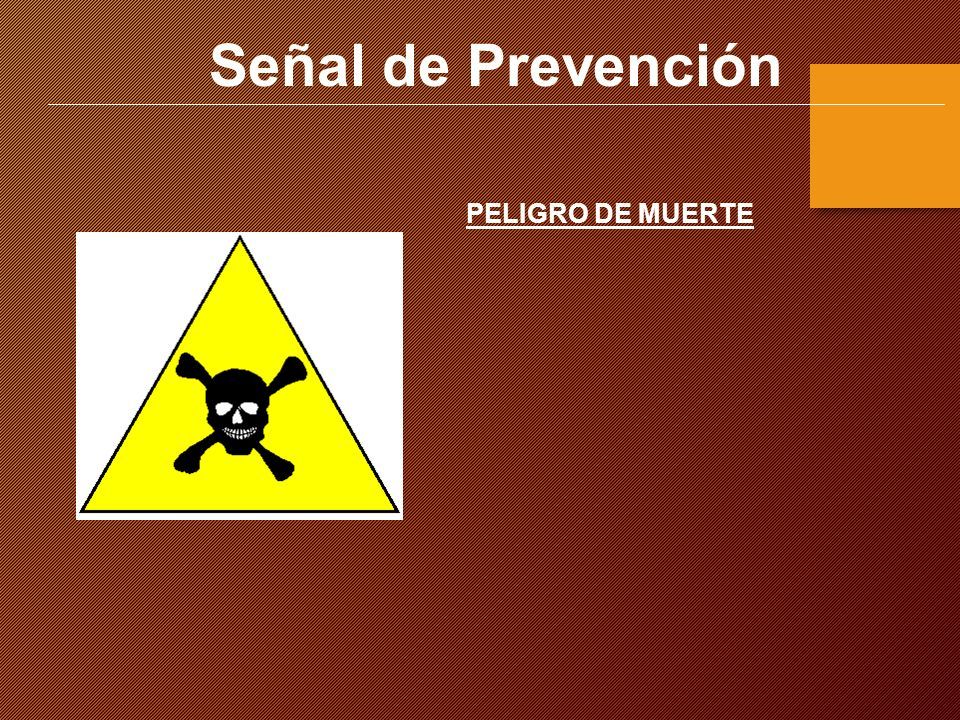 Señal de Prevención

PELIGRO DE MUERTE